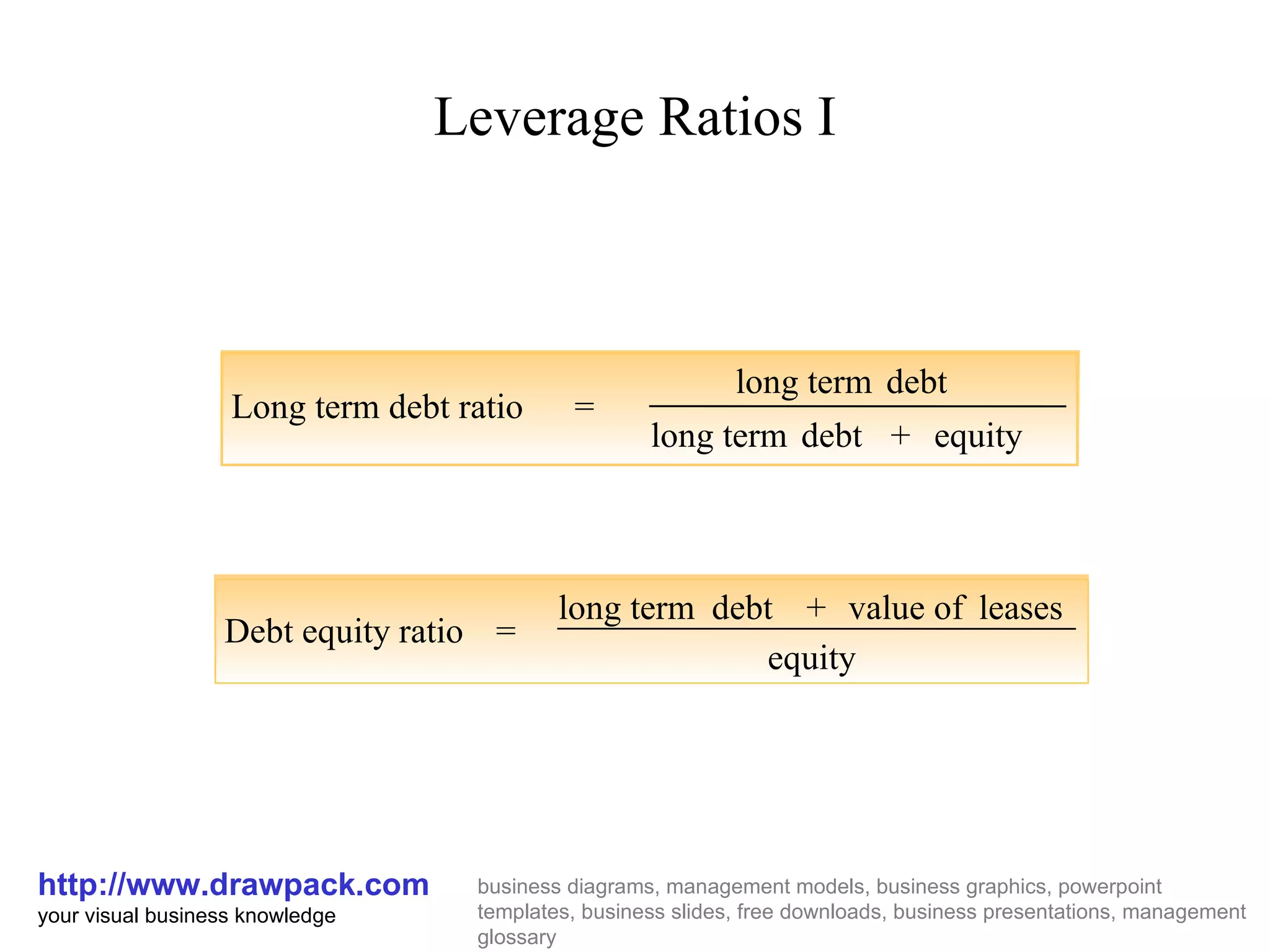 Leverage Ratios I

$\text{Long term debt ratio} = \frac{\text{long term debt}}{\text{long term debt} + \text{equity}}$

$\text{Debt equity ratio} = \frac{\text{long term debt} + \text{value of leases}}{\text{equity}}$

http://www.drawpack.com
your visual business knowledge

business diagrams, management models, business graphics, powerpoint templates, business slides, free downloads, business presentations, management glossary